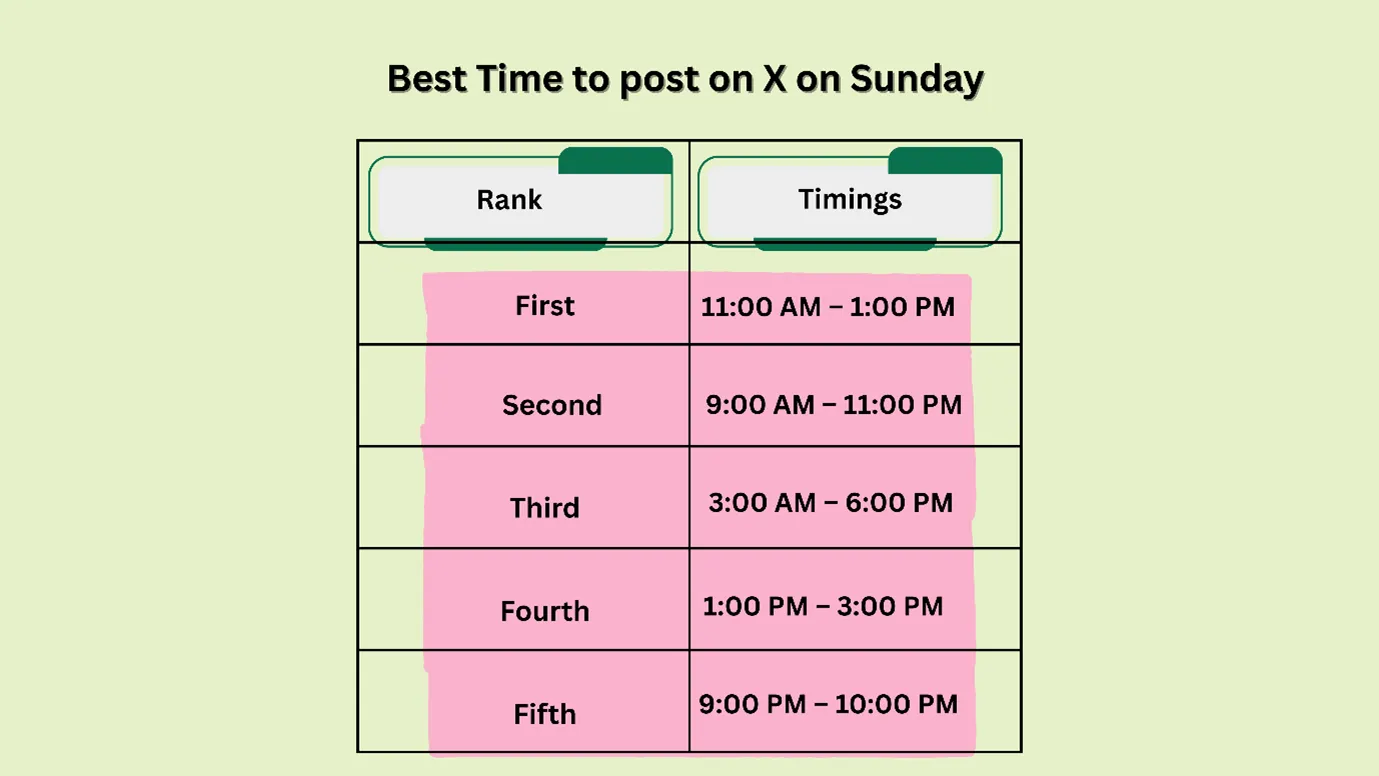 Best Time to post on X on Sunday

| Rank | Timings |
|---|---|
| First | 11:00 AM – 1:00 PM |
| Second | 9:00 AM – 11:00 PM |
| Third | 3:00 AM – 6:00 PM |
| Fourth | 1:00 PM – 3:00 PM |
| Fifth | 9:00 PM – 10:00 PM |